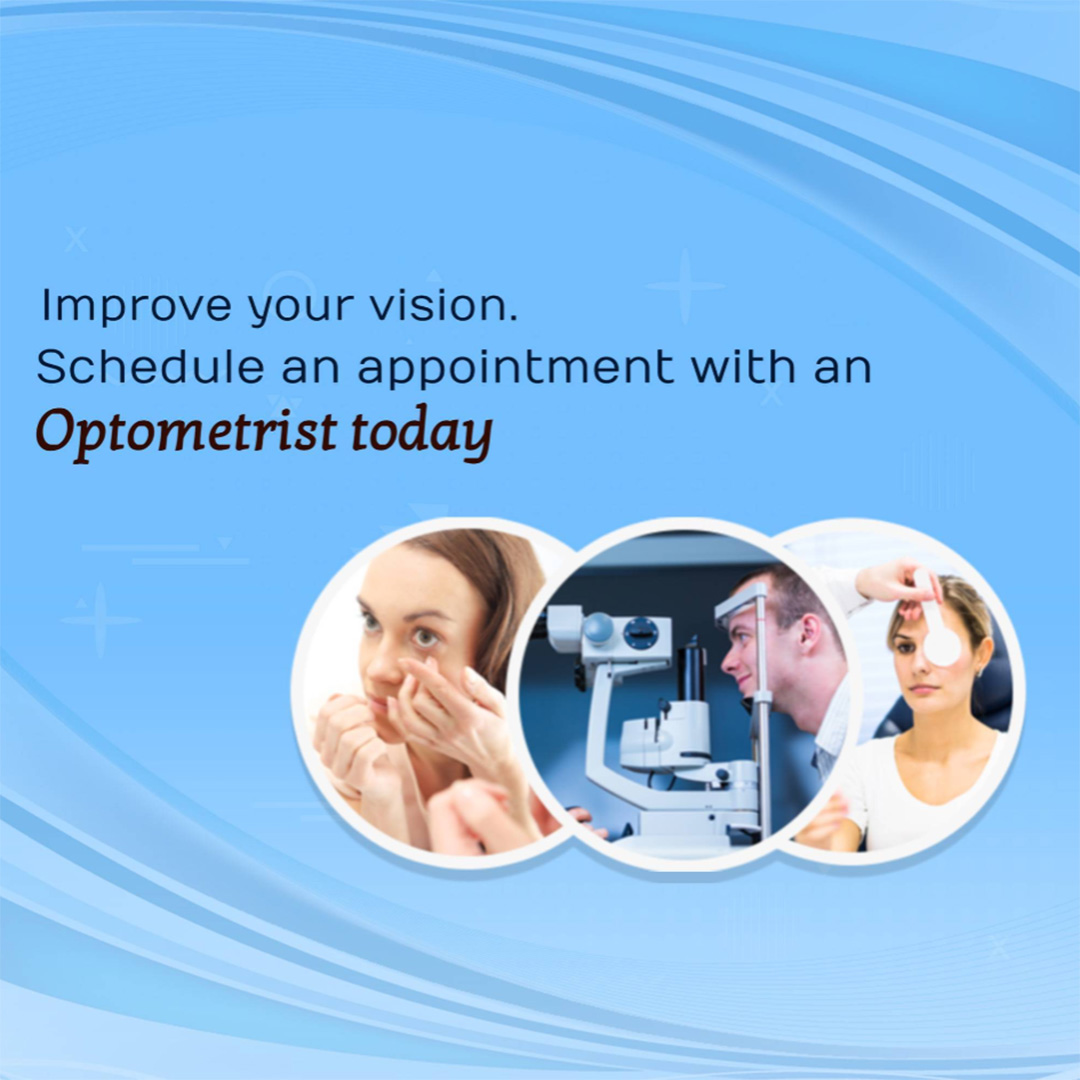 Improve your vision.
Schedule an appointment with an
Optometrist today